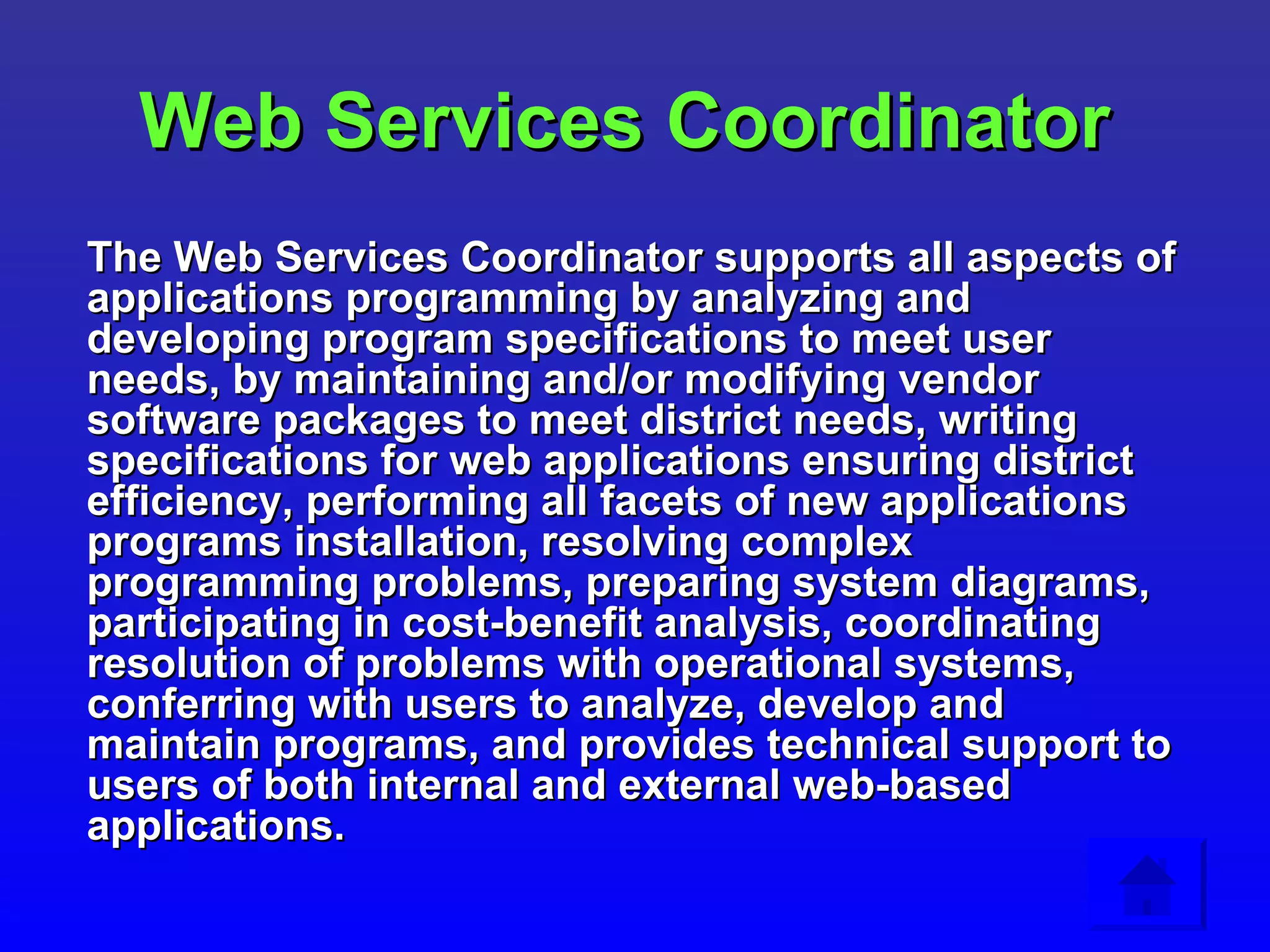 Web Services Coordinator

The Web Services Coordinator supports all aspects of applications programming by analyzing and developing program specifications to meet user needs, by maintaining and/or modifying vendor software packages to meet district needs, writing specifications for web applications ensuring district efficiency, performing all facets of new applications programs installation, resolving complex programming problems, preparing system diagrams, participating in cost-benefit analysis, coordinating resolution of problems with operational systems, conferring with users to analyze, develop and maintain programs, and provides technical support to users of both internal and external web-based applications.